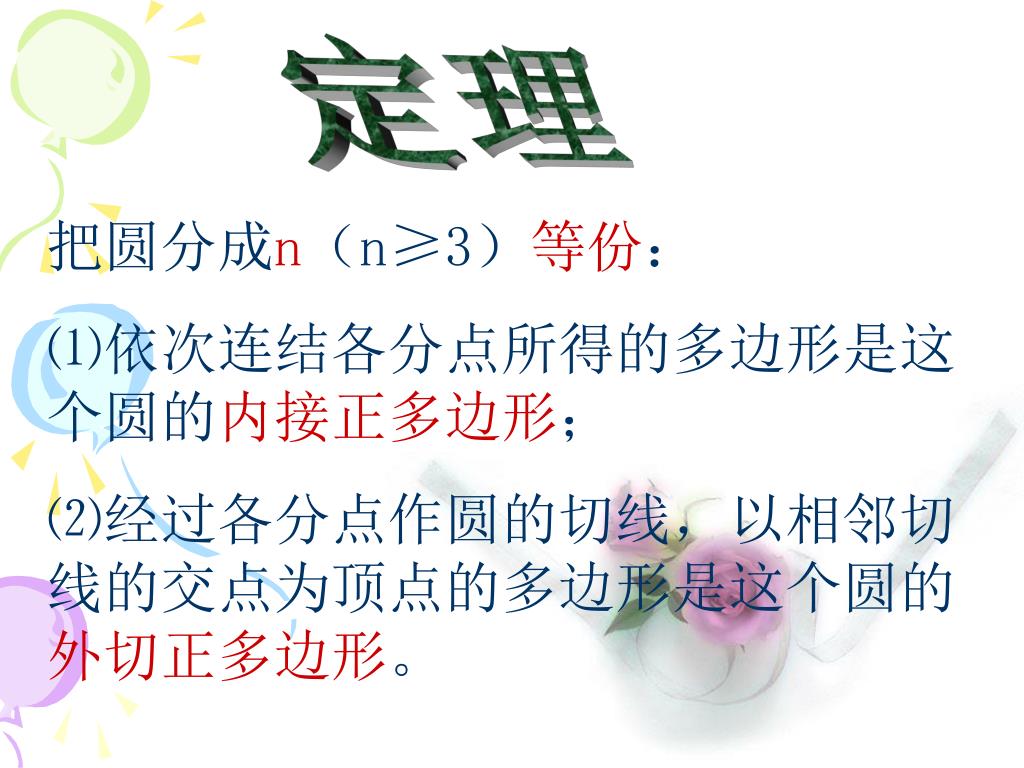 定理

把圆分成n（n≥3）等份：

⑴依次连结各分点所得的多边形是这个圆的内接正多边形；

⑵经过各分点作圆的切线，以相邻切线的交点为顶点的多边形是这个圆的外切正多边形。